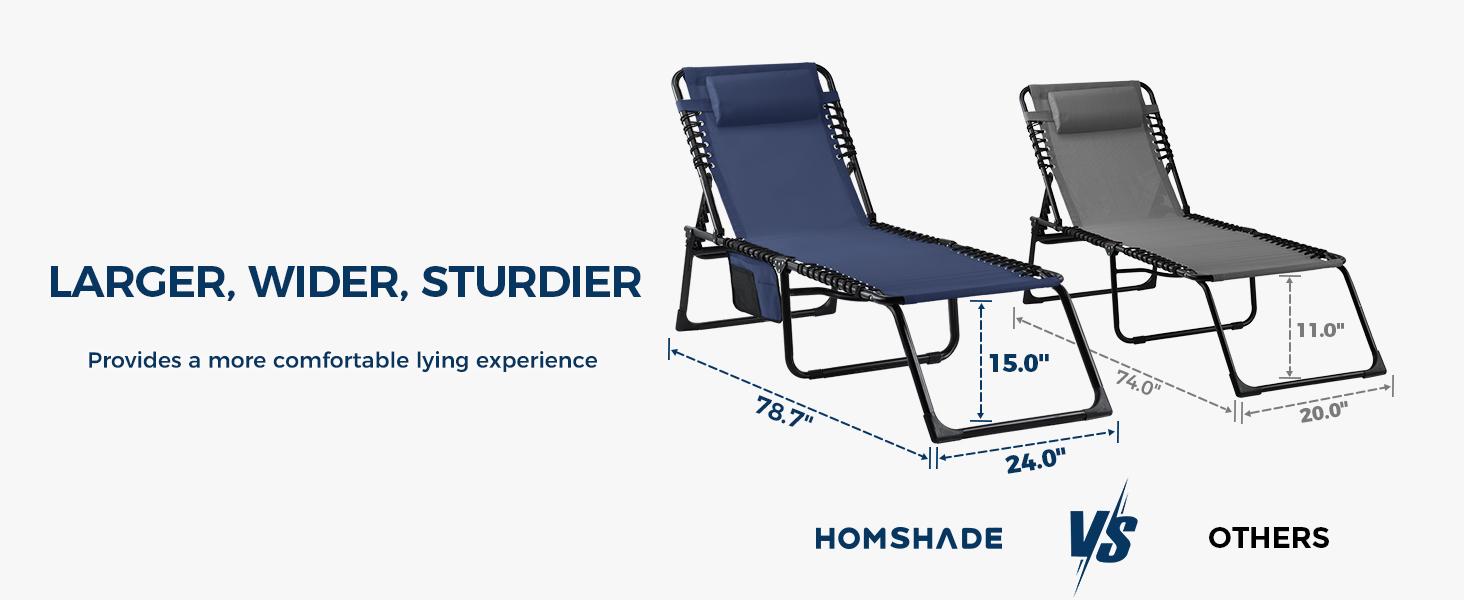 LARGER, WIDER, STURDIER

Provides a more comfortable lying experience

15.0"

78.7"

24.0"

11.0"

74.0"

20.0"

HOMSHADE

VS

OTHERS